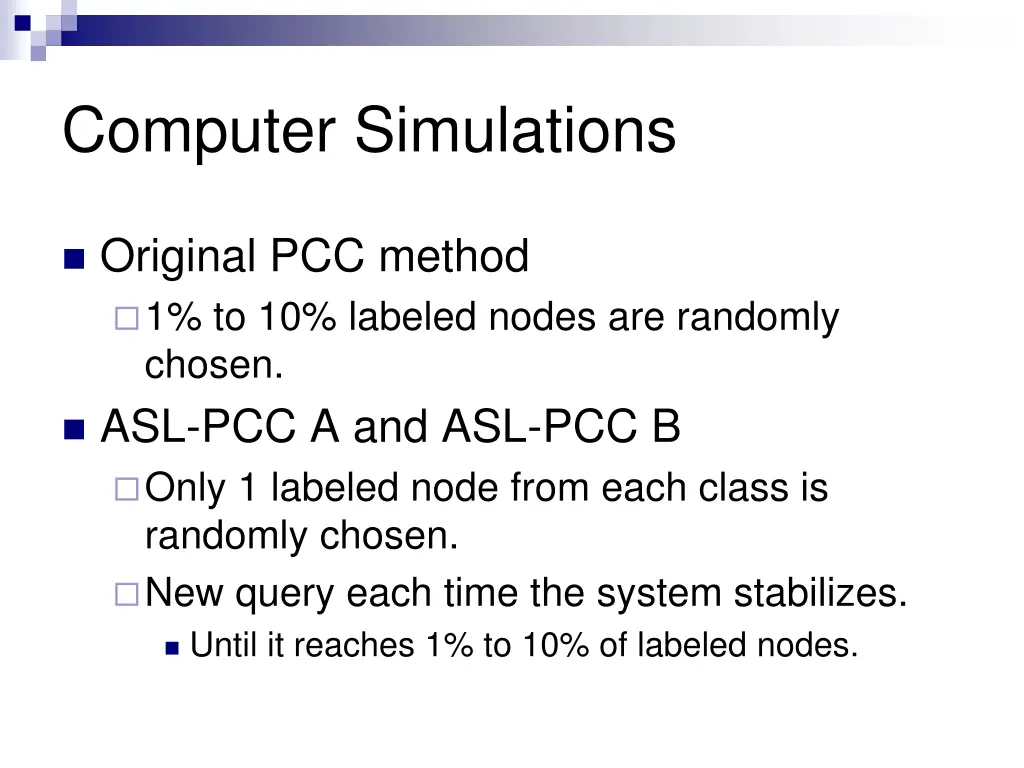 Computer Simulations

Original PCC method

1% to 10% labeled nodes are randomly chosen.

ASL-PCC A and ASL-PCC B

Only 1 labeled node from each class is randomly chosen.

New query each time the system stabilizes.

Until it reaches 1% to 10% of labeled nodes.